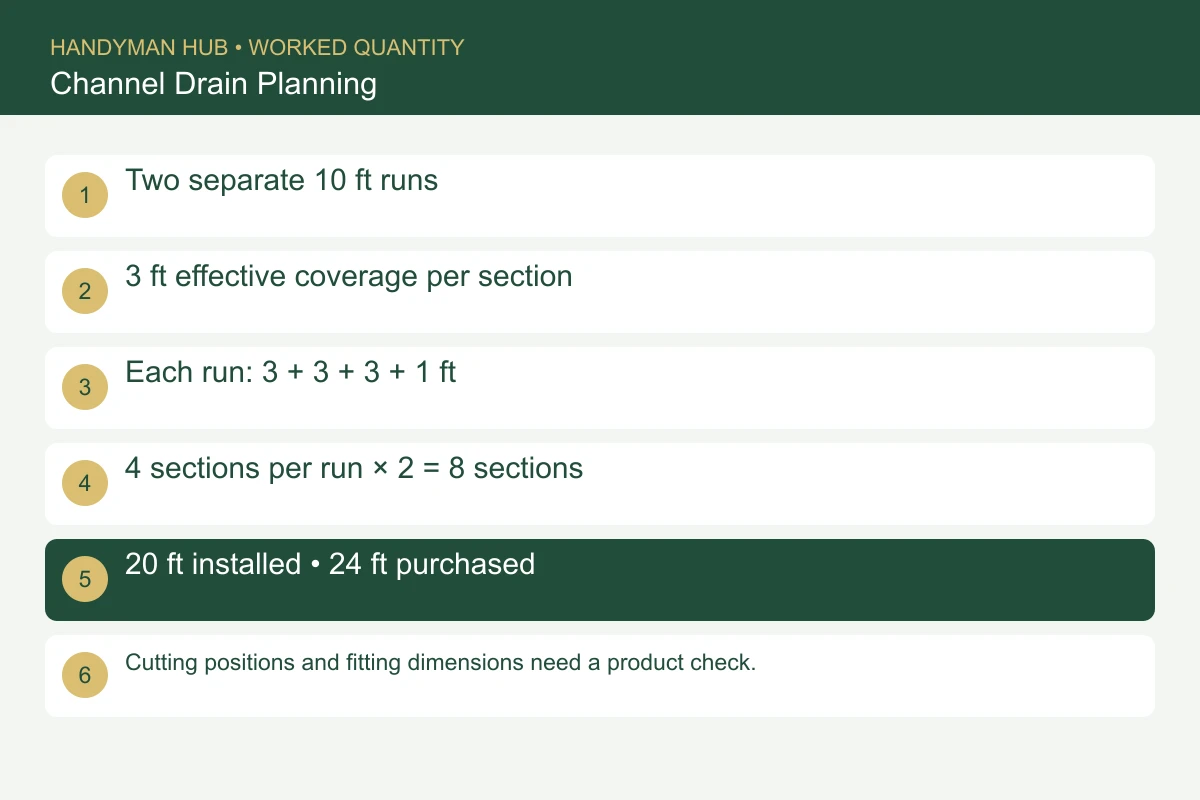 HANDYMAN HUB • WORKED QUANTITY
Channel Drain Planning

1 Two separate 10 ft runs

2 3 ft effective coverage per section

3 Each run: 3 + 3 + 3 + 1 ft

4 4 sections per run × 2 = 8 sections

5 20 ft installed • 24 ft purchased

6 Cutting positions and fitting dimensions need a product check.